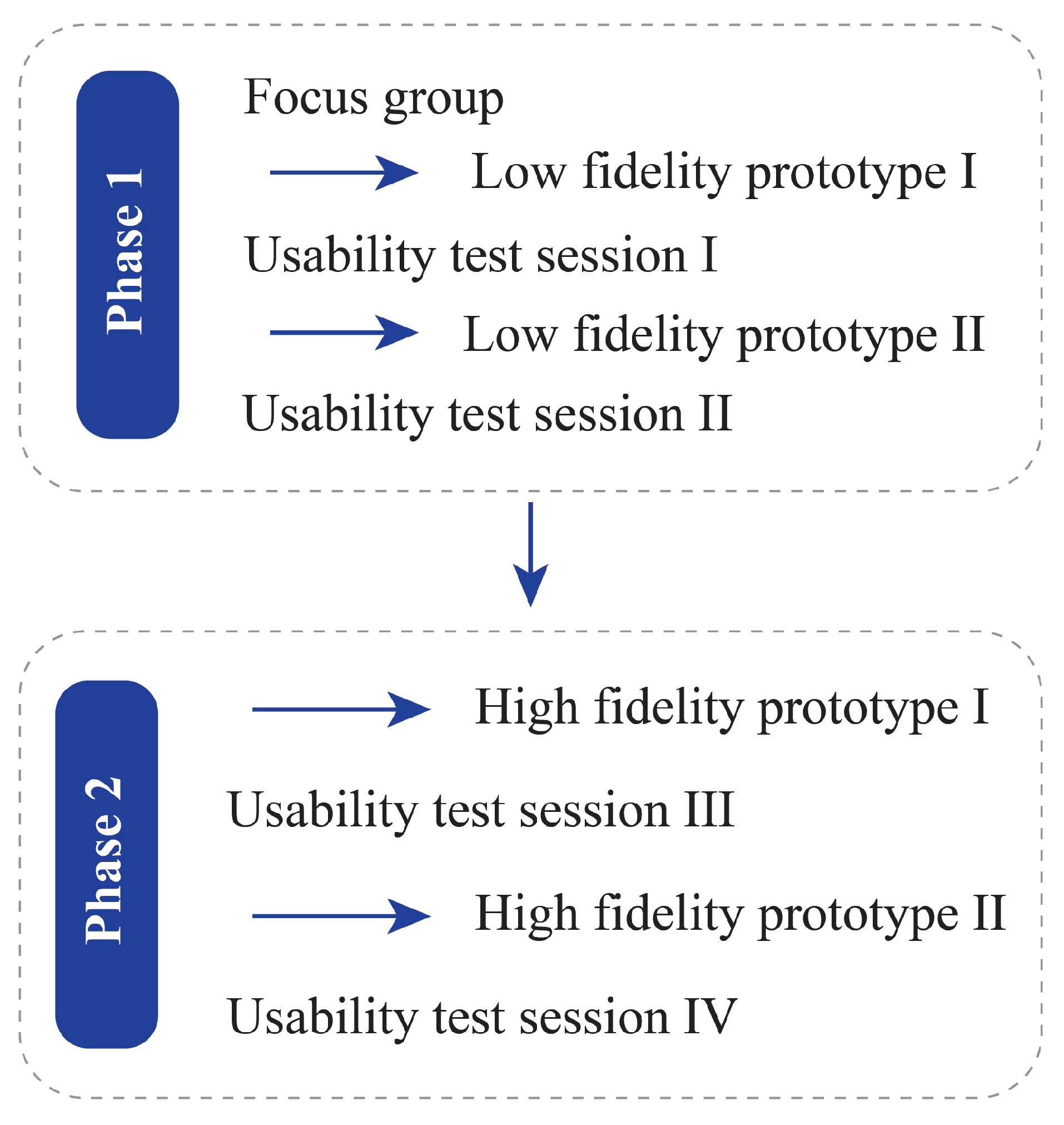 Phase 1

Focus group

Low fidelity prototype I

Usability test session I

Low fidelity prototype II

Usability test session II

Phase 2

High fidelity prototype I

Usability test session III

High fidelity prototype II

Usability test session IV